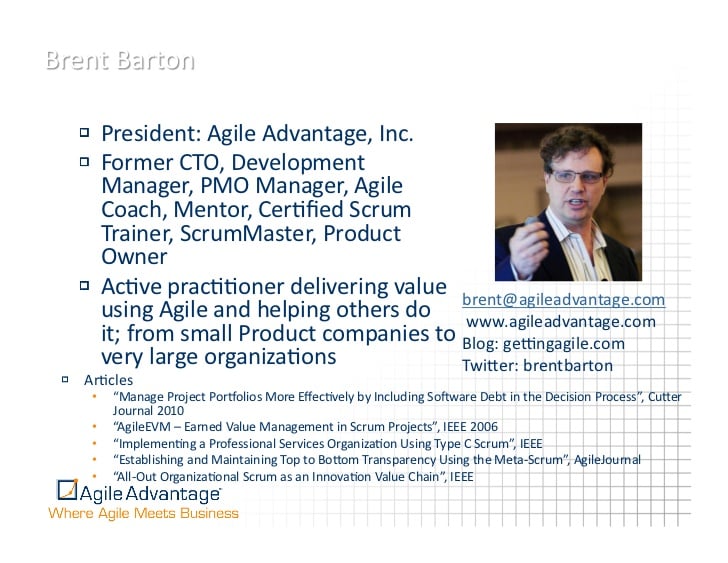 Brent Barton

- President: Agile Advantage, Inc.
- Former CTO, Development Manager, PMO Manager, Agile Coach, Mentor, Certified Scrum Trainer, ScrumMaster, Product Owner
- Active practitioner delivering value using Agile and helping others do it; from small Product companies to very large organizations

brent@agileadvantage.com
www.agileadvantage.com
Blog: gettingagile.com
Twitter: brentbarton

- Articles
  - "Manage Project Portfolios More Effectively by Including Software Debt in the Decision Process", Cutter Journal 2010
  - "AgileEVM – Earned Value Management in Scrum Projects", IEEE 2006
  - "Implementing a Professional Services Organization Using Type C Scrum", IEEE
  - "Establishing and Maintaining Top to Bottom Transparency Using the Meta-Scrum", AgileJournal
  - "All-Out Organizational Scrum as an Innovation Value Chain", IEEE

Agile Advantage
Where Agile Meets Business